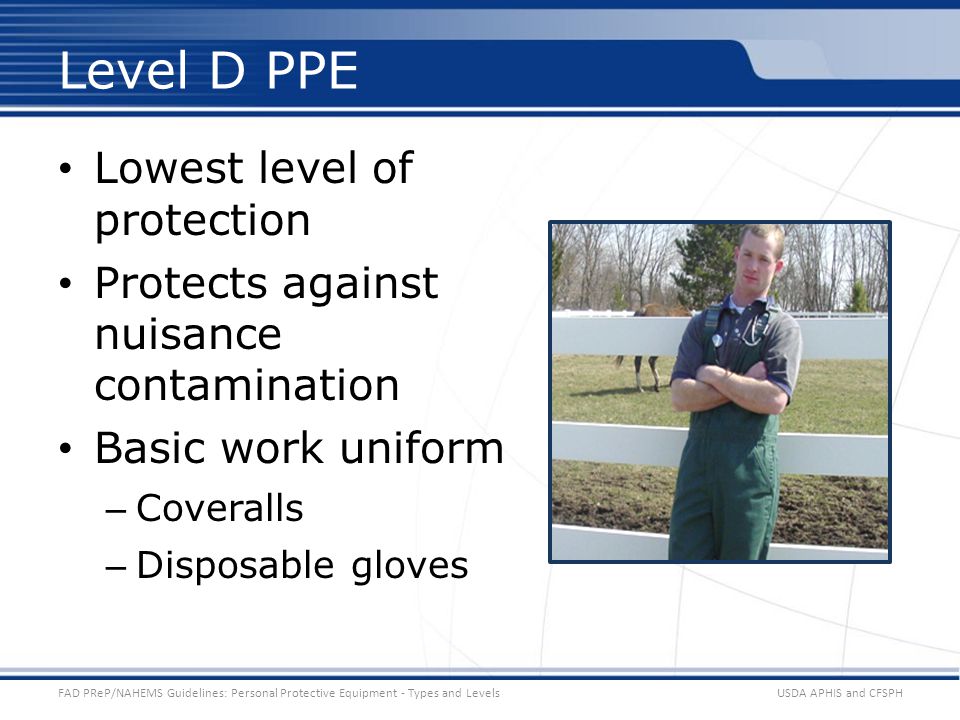 Level D PPE

• Lowest level of protection
• Protects against nuisance contamination
• Basic work uniform
– Coveralls
– Disposable gloves

FAD PReP/NAHEMS Guidelines: Personal Protective Equipment - Types and Levels

USDA APHIS and CFSPH